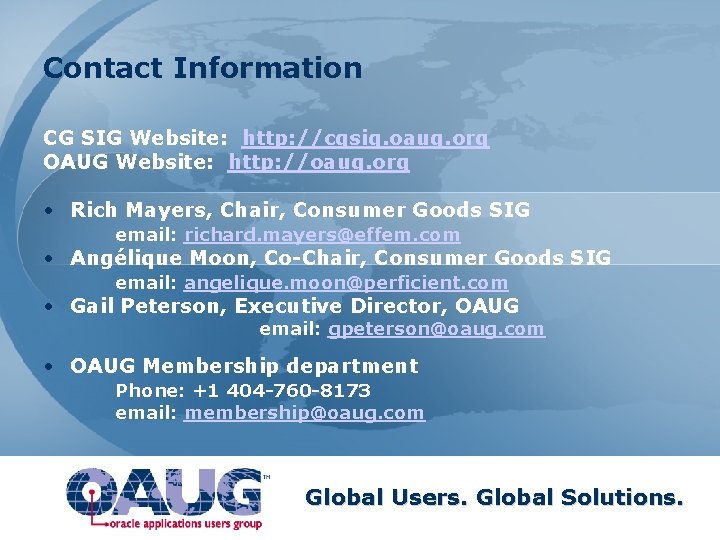 Contact Information

CG SIG Website: http://cgsig.oaug.org
OAUG Website: http://oaug.org

• Rich Mayers, Chair, Consumer Goods SIG
email: richard.mayers@effem.com
• Angélique Moon, Co-Chair, Consumer Goods SIG
email: angelique.moon@perficient.com
• Gail Peterson, Executive Director, OAUG
email: gpeterson@oaug.com

• OAUG Membership department
Phone: +1 404-760-8173
email: membership@oaug.com

OAUG™
oracle applications users group

Global Users. Global Solutions.